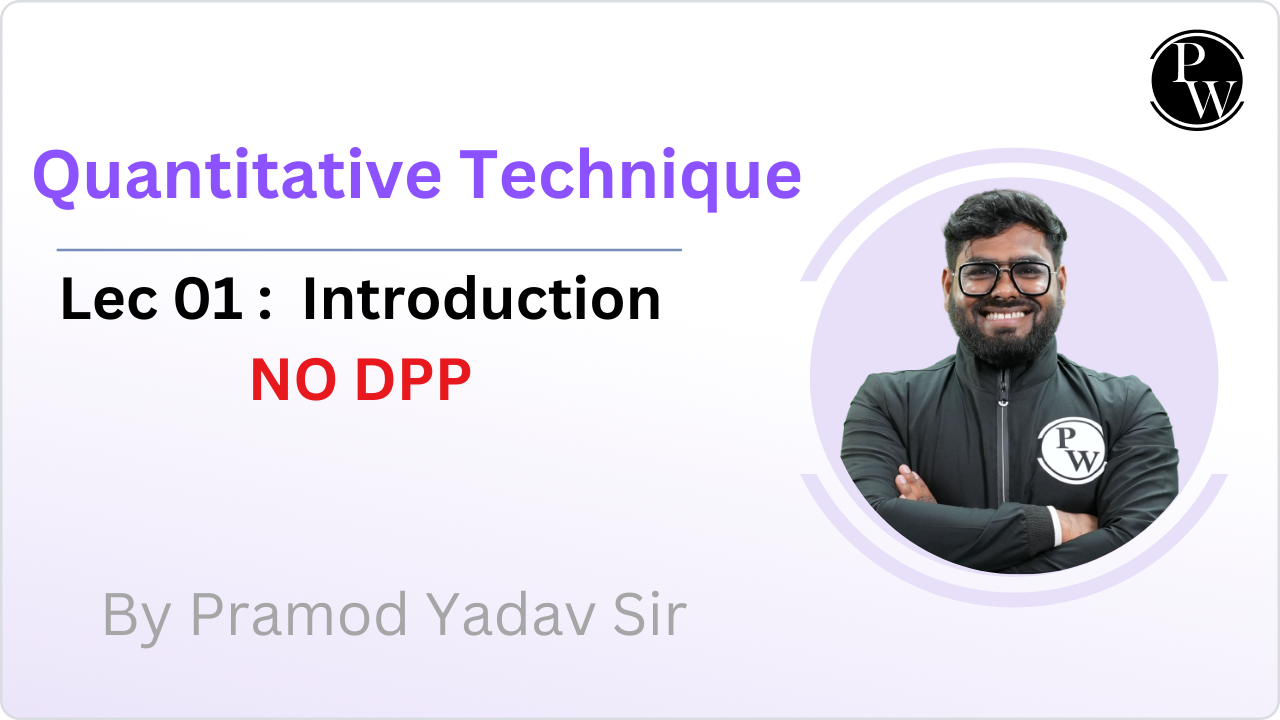 PW

Quantitative Technique

Lec 01 : Introduction

NO DPP

PW

By Pramod Yadav Sir